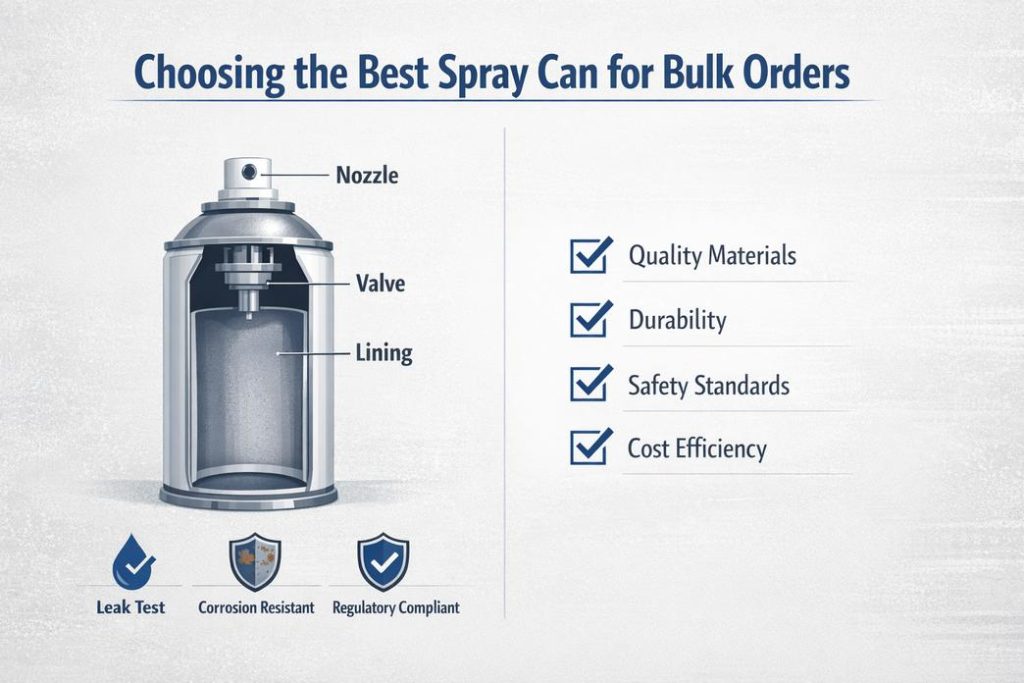 Choosing the Best Spray Can for Bulk Orders

Nozzle

Valve

Lining

Leak Test

Corrosion Resistant

Regulatory Compliant

Quality Materials

Durability

Safety Standards

Cost Efficiency